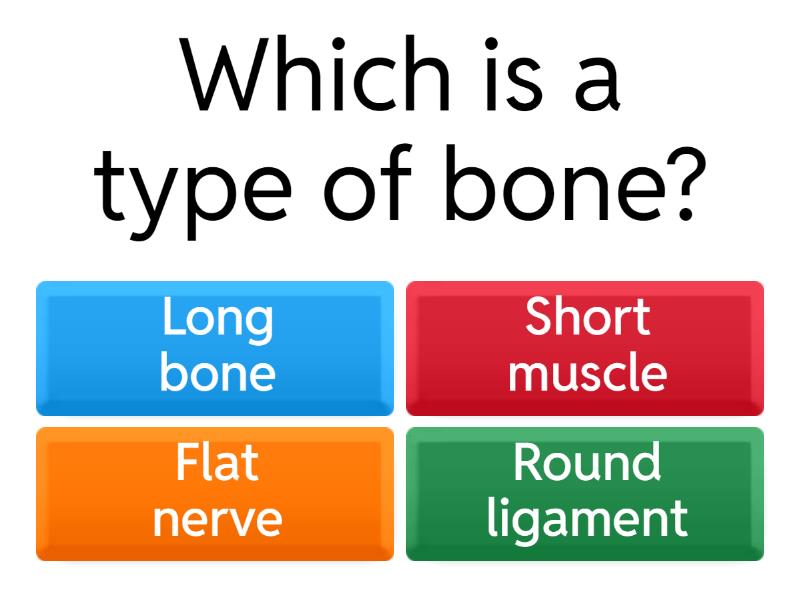 Which is a type of bone?

Long bone

Short muscle

Flat nerve

Round ligament